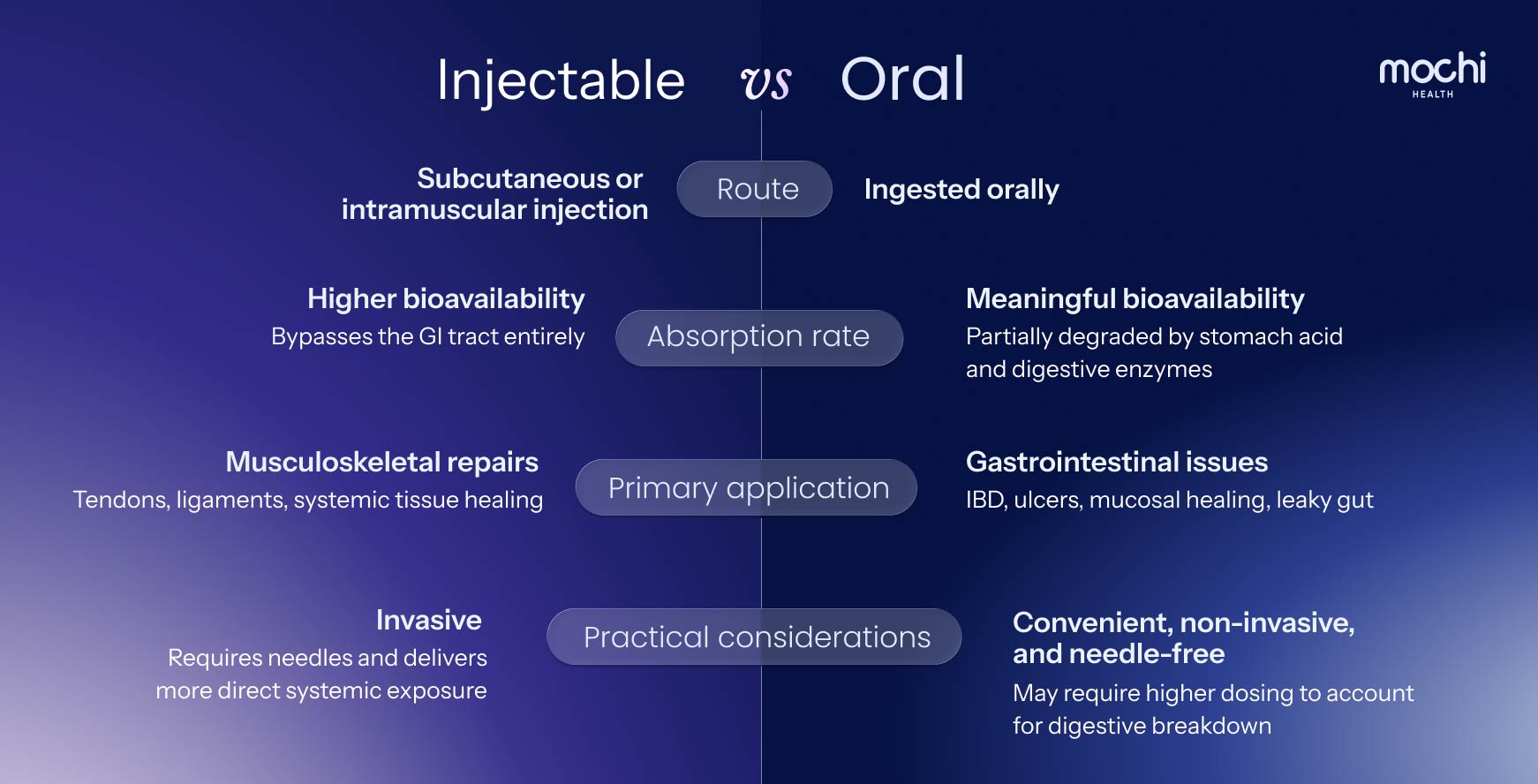 Injectable vs Oral

mochi
HEALTH

Subcutaneous or intramuscular injection

Route

Ingested orally

Higher bioavailability
Bypasses the GI tract entirely

Absorption rate

Meaningful bioavailability
Partially degraded by stomach acid and digestive enzymes

Musculoskeletal repairs
Tendons, ligaments, systemic tissue healing

Primary application

Gastrointestinal issues
IBD, ulcers, mucosal healing, leaky gut

Invasive
Requires needles and delivers more direct systemic exposure

Practical considerations

Convenient, non-invasive, and needle-free
May require higher dosing to account for digestive breakdown